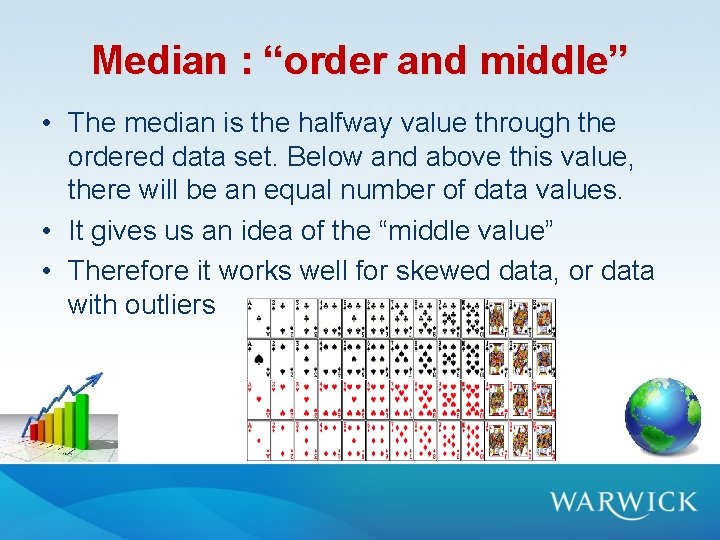 Median : “order and middle”

• The median is the halfway value through the ordered data set. Below and above this value, there will be an equal number of data values.

• It gives us an idea of the “middle value”

• Therefore it works well for skewed data, or data with outliers

WARWICK